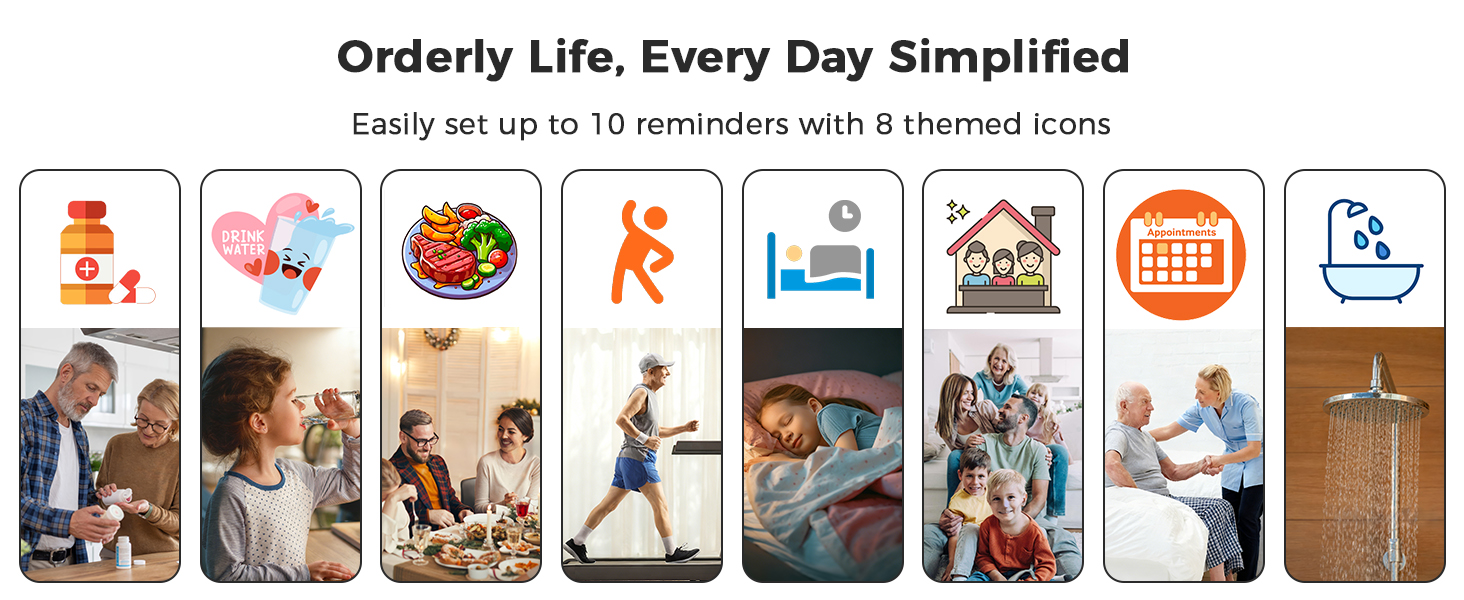 Orderly Life, Every Day Simplified

Easily set up to 10 reminders with 8 themed icons

DRINK WATER

Appointments